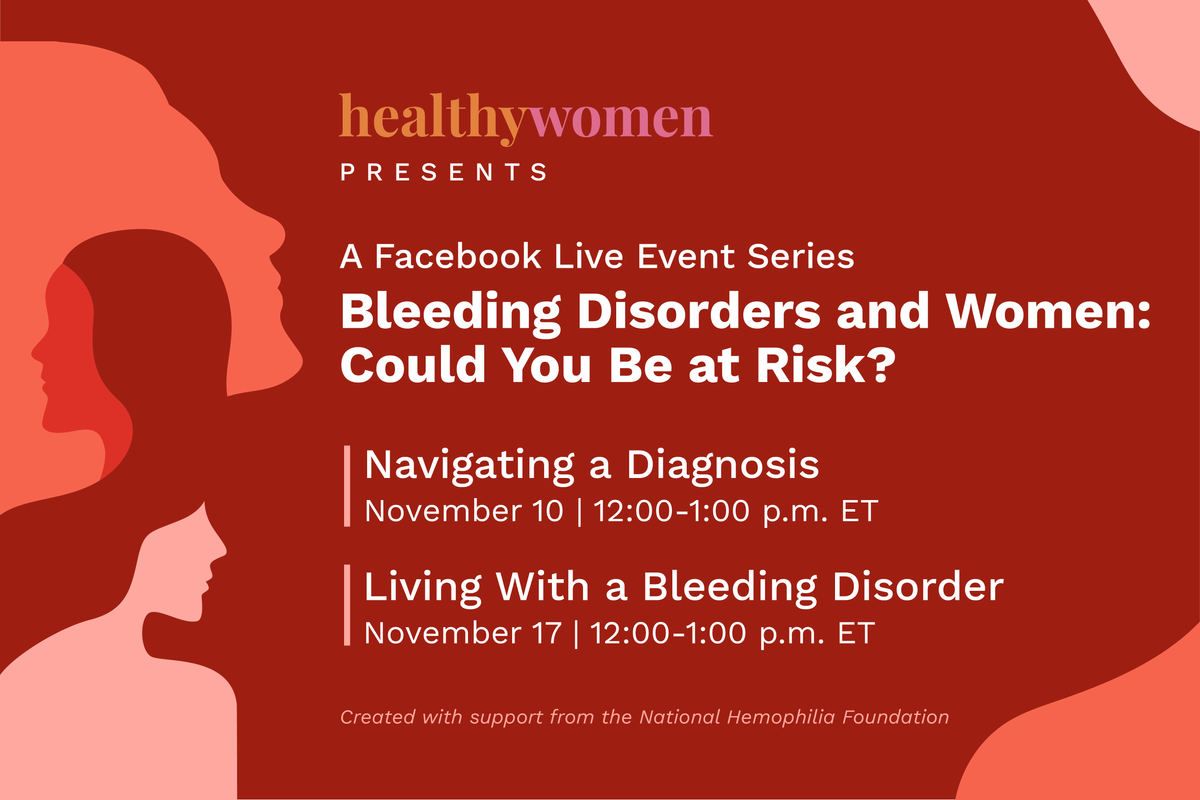 healthywomen

PRESENTS

A Facebook Live Event Series

Bleeding Disorders and Women: Could You Be at Risk?

Navigating a Diagnosis
November 10 | 12:00-1:00 p.m. ET

Living With a Bleeding Disorder
November 17 | 12:00-1:00 p.m. ET

Created with support from the National Hemophilia Foundation